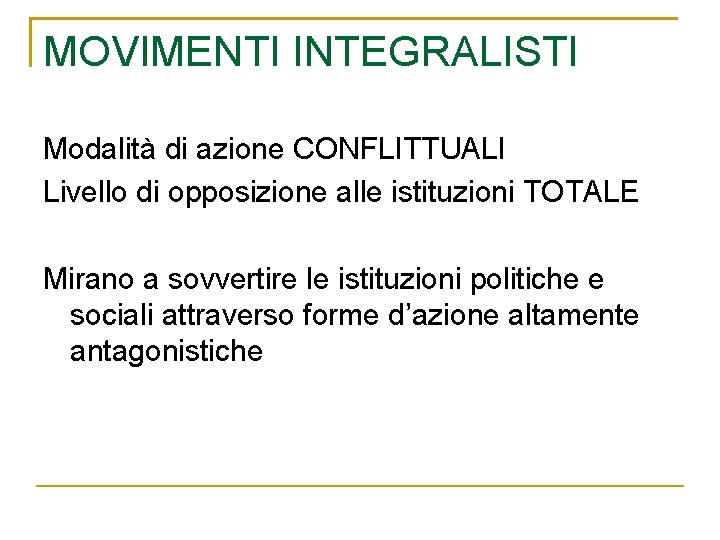 MOVIMENTI INTEGRALISTI

Modalità di azione CONFLITTUALI
Livello di opposizione alle istituzioni TOTALE

Mirano a sovvertire le istituzioni politiche e sociali attraverso forme d'azione altamente antagonistiche